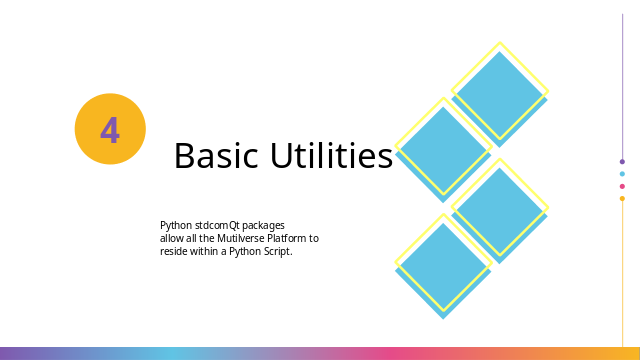 4

Basic Utilities

Python stdcomQt packages allow all the Mutilverse Platform to reside within a Python Script.